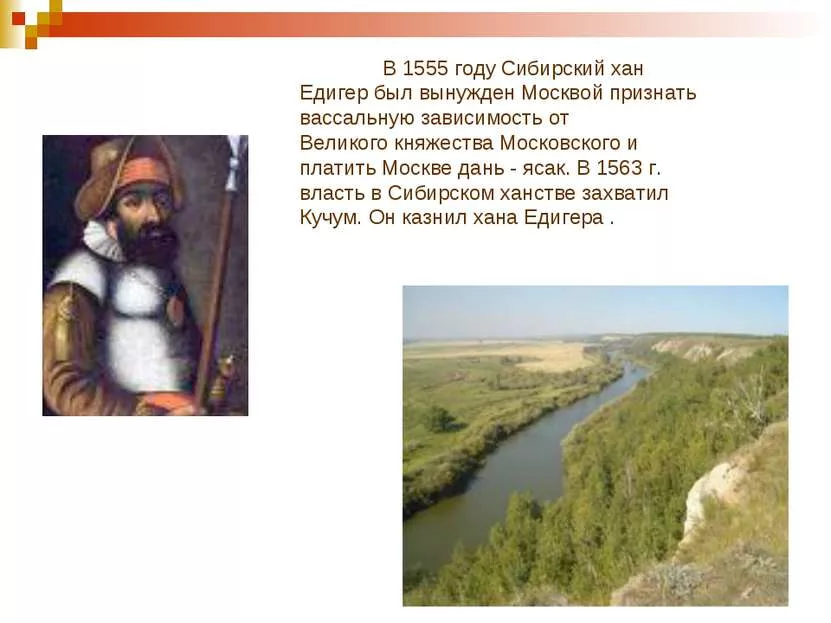 В 1555 году Сибирский хан Едигер был вынужден Москвой признать вассальную зависимость от Великого княжества Московского и платить Москве дань - ясак. В 1563 г. власть в Сибирском ханстве захватил Кучум. Он казнил хана Едигера .